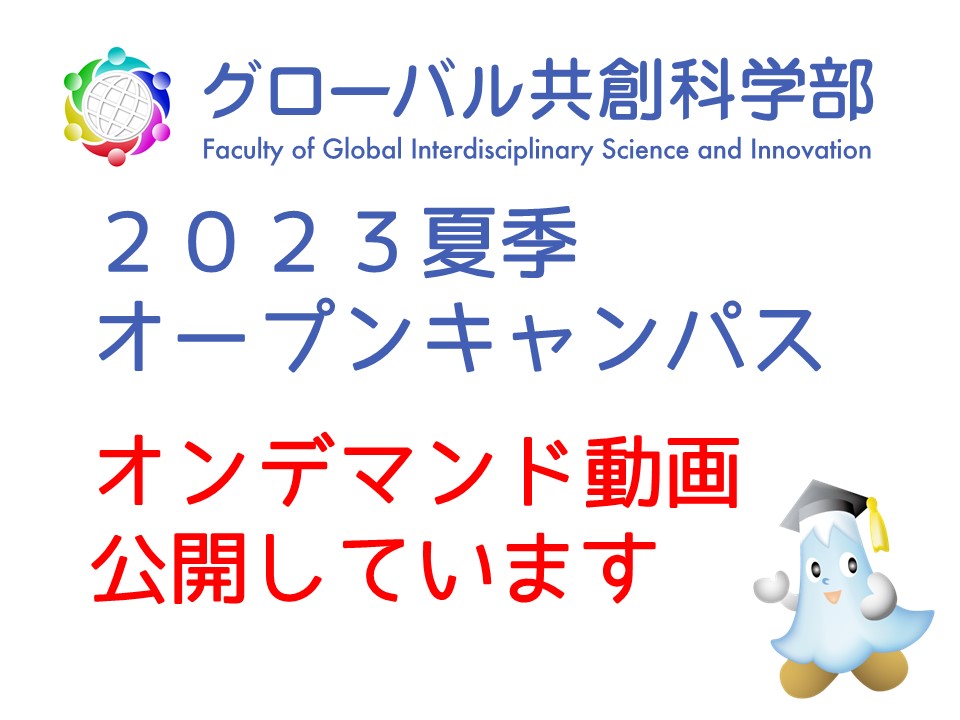 グローバル共創科学部
Faculty of Global Interdisciplinary Science and Innovation

２０２３夏季
オープンキャンパス

オンデマンド動画
公開しています